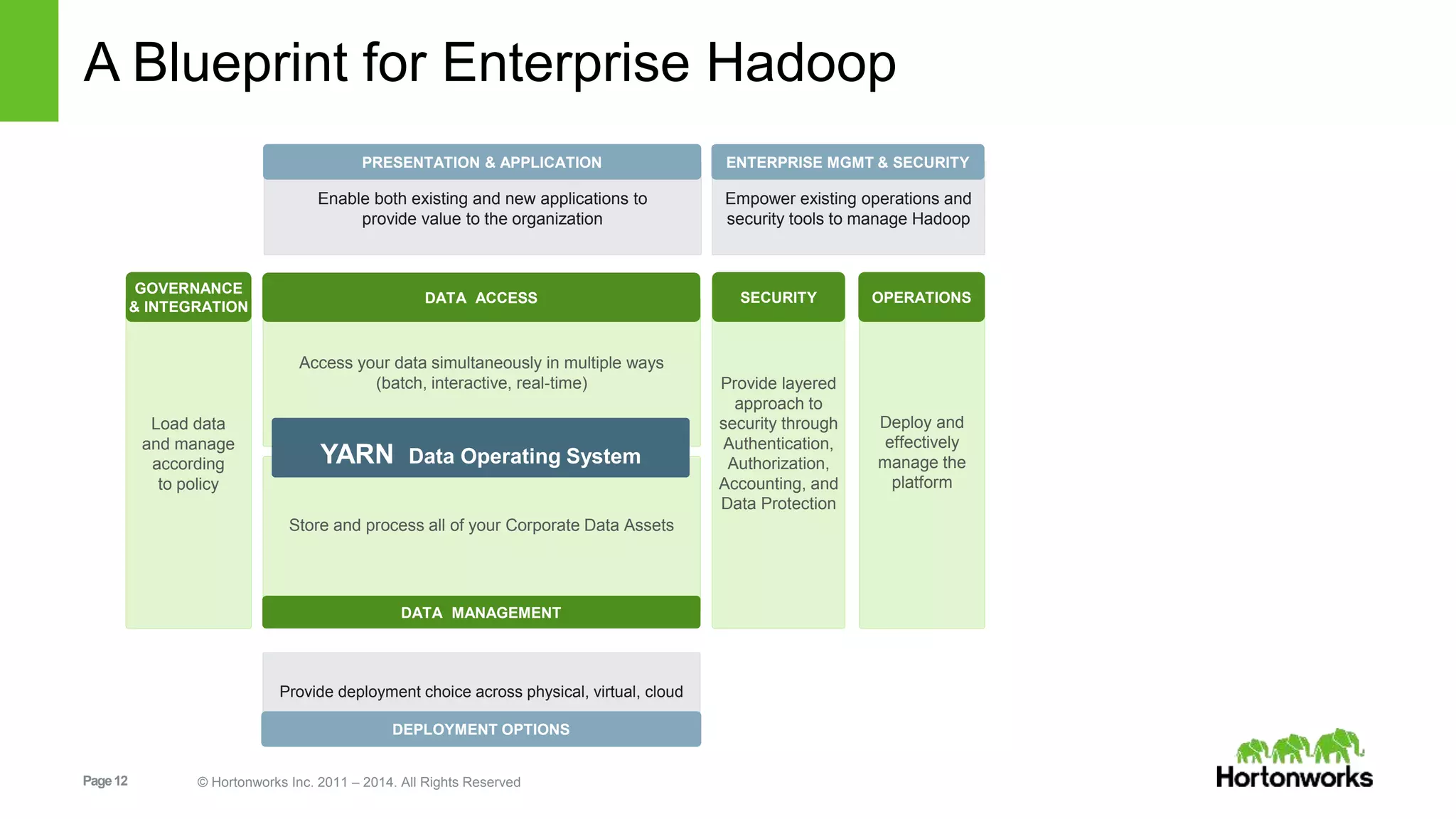 A Blueprint for Enterprise Hadoop

PRESENTATION & APPLICATION

Enable both existing and new applications to provide value to the organization

ENTERPRISE MGMT & SECURITY

Empower existing operations and security tools to manage Hadoop

GOVERNANCE & INTEGRATION

Load data and manage according to policy

DATA ACCESS

Access your data simultaneously in multiple ways (batch, interactive, real-time)

YARN Data Operating System

Store and process all of your Corporate Data Assets

DATA MANAGEMENT

SECURITY

Provide layered approach to security through Authentication, Authorization, Accounting, and Data Protection

OPERATIONS

Deploy and effectively manage the platform

Provide deployment choice across physical, virtual, cloud

DEPLOYMENT OPTIONS

Page 12

© Hortonworks Inc. 2011 – 2014. All Rights Reserved

Hortonworks